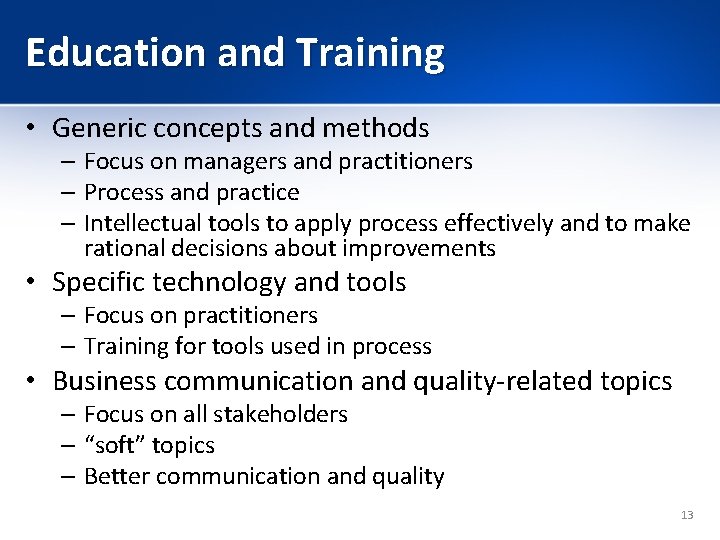 Education and Training

• Generic concepts and methods
– Focus on managers and practitioners
– Process and practice
– Intellectual tools to apply process effectively and to make rational decisions about improvements
• Specific technology and tools
– Focus on practitioners
– Training for tools used in process
• Business communication and quality-related topics
– Focus on all stakeholders
– “soft” topics
– Better communication and quality

13